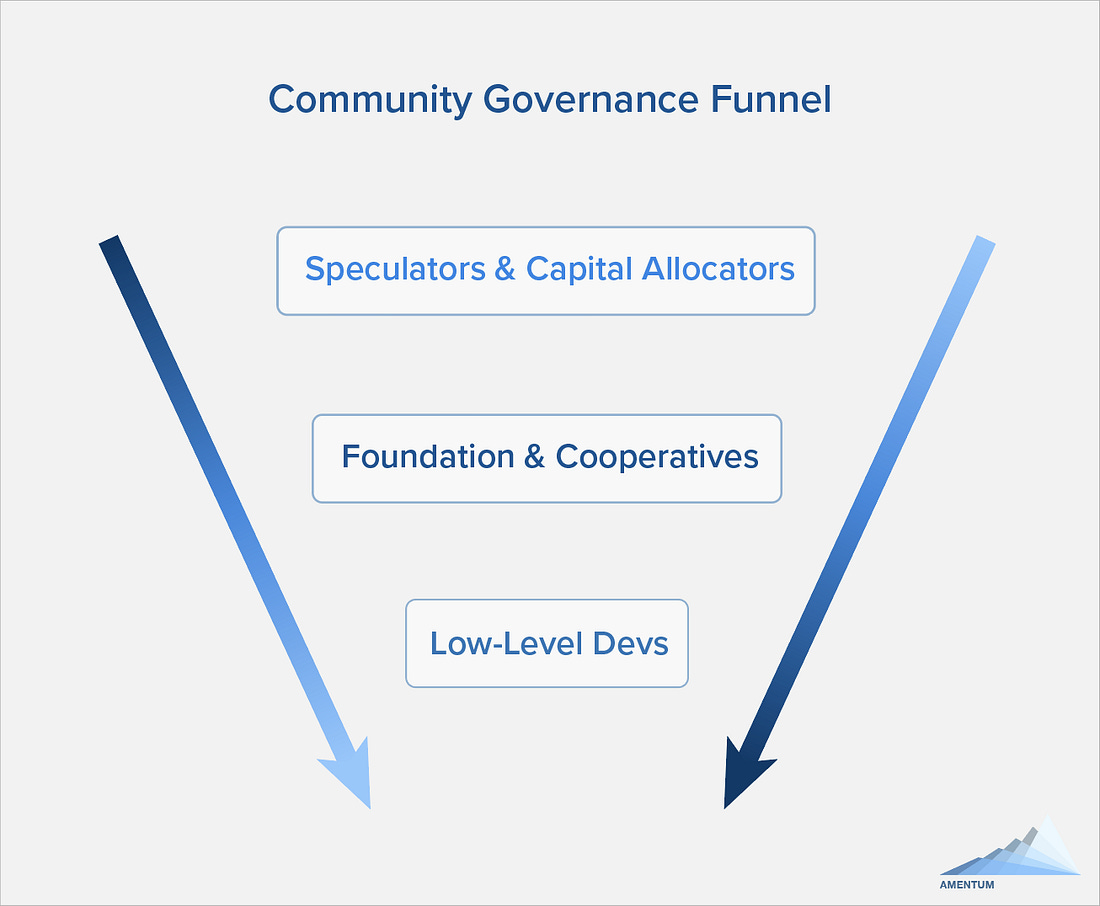 Community Governance Funnel

Speculators & Capital Allocators

Foundation & Cooperatives

Low-Level Devs

AMENTUM